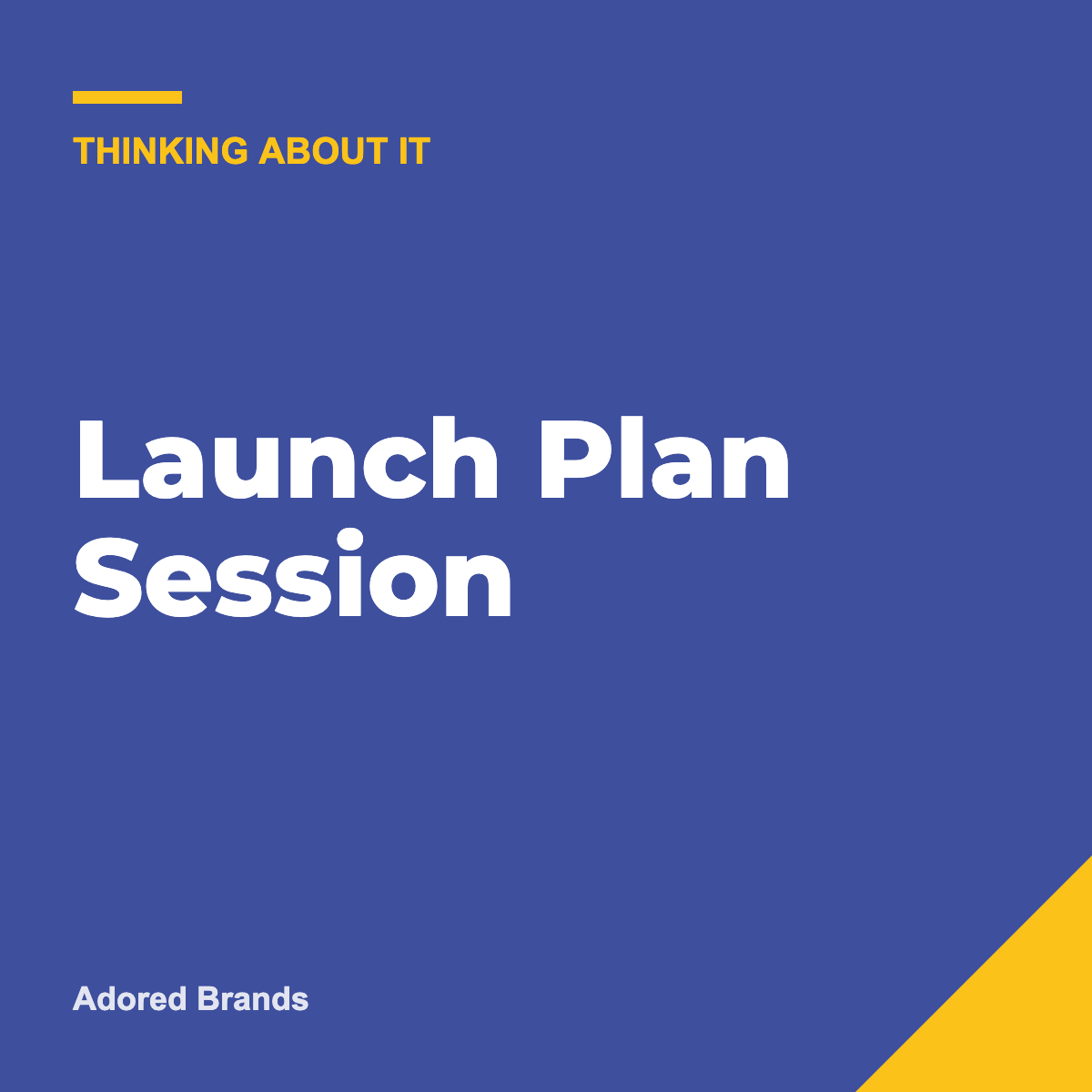 THINKING ABOUT IT

Launch Plan Session

Adored Brands